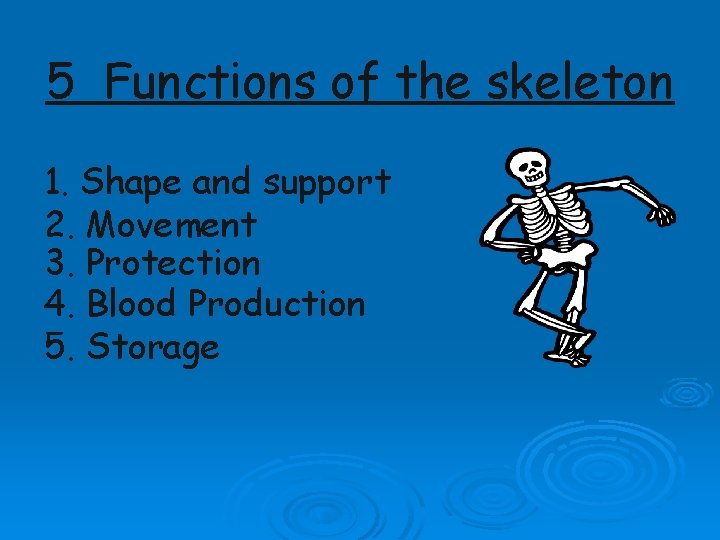 5 Functions of the skeleton

1. Shape and support
2. Movement
3. Protection
4. Blood Production
5. Storage